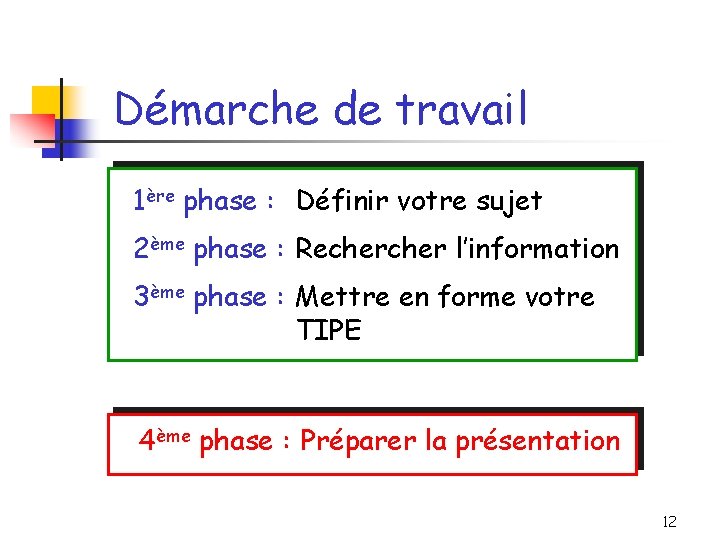 Démarche de travail

1ère phase : Définir votre sujet

2ème phase : Rechercher l'information

3ème phase : Mettre en forme votre TIPE

4ème phase : Préparer la présentation

12